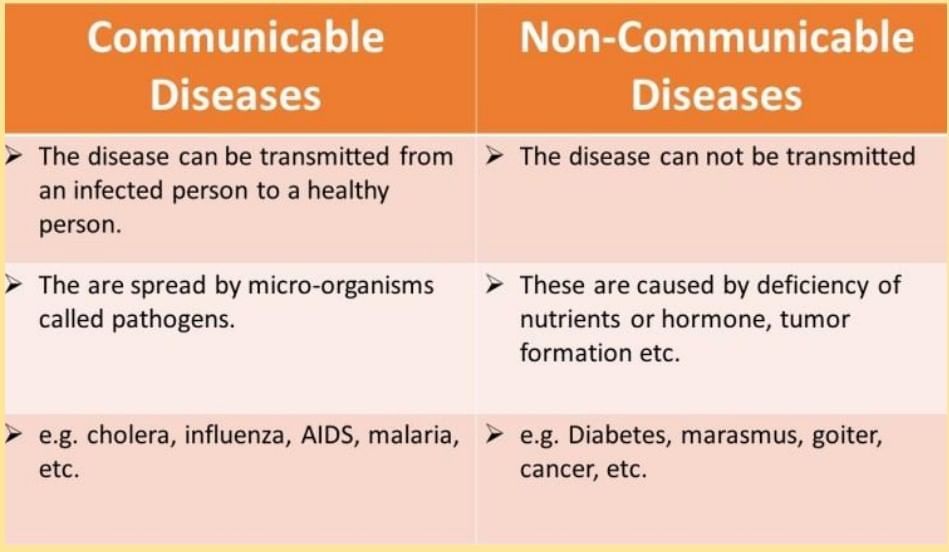 | Communicable Diseases | Non-Communicable Diseases |
|---|---|
| ➢ The disease can be transmitted from an infected person to a healthy person. | ➢ The disease can not be transmitted |
| ➢ The are spread by micro-organisms called pathogens. | ➢ These are caused by deficiency of nutrients or hormone, tumor formation etc. |
| ➢ e.g. cholera, influenza, AIDS, malaria, etc. | ➢ e.g. Diabetes, marasmus, goiter, cancer, etc. |